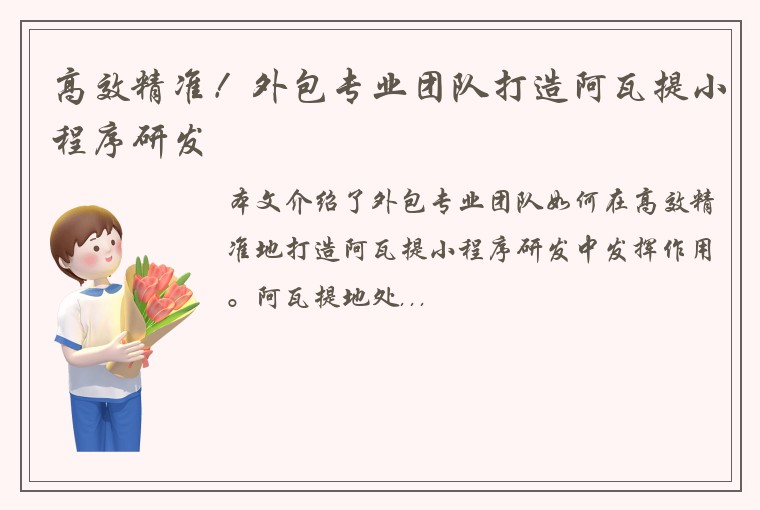 高效精准！外包专业团队打造阿瓦提小程序研发

本文介绍了外包专业团队如何在高效精准地打造阿瓦提小程序研发中发挥作用。阿瓦提地处...